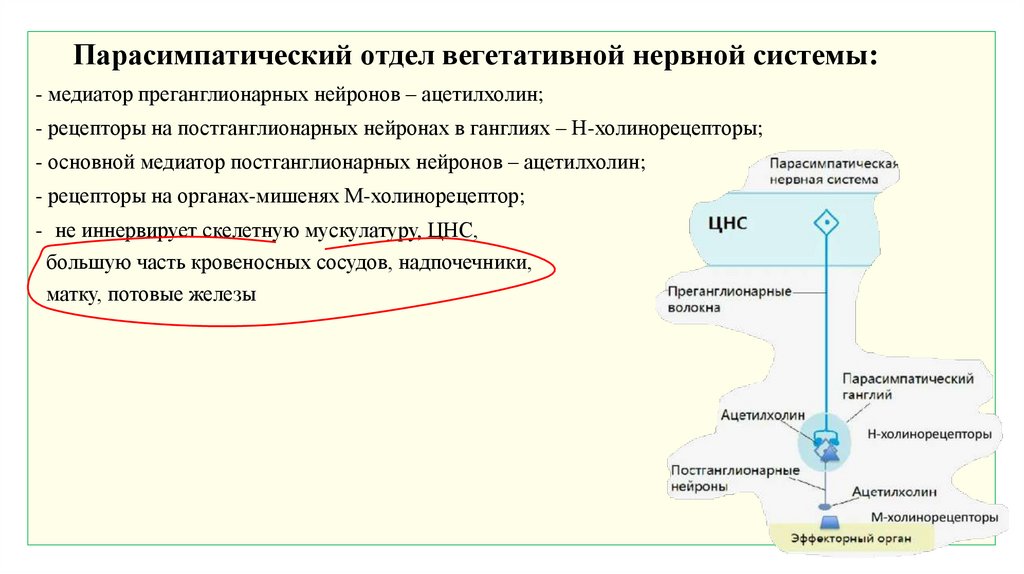 Парасимпатический отдел вегетативной нервной системы:

- медиатор преганглионарных нейронов – ацетилхолин;

- рецепторы на постганглионарных нейронах в ганглиях – Н-холинорецепторы;

- основной медиатор постганглионарных нейронов – ацетилхолин;

- рецепторы на органах-мишенях М-холинорецептор;

- не иннервирует скелетную мускулатуру, ЦНС, большую часть кровеносных сосудов, надпочечники, матку, потовые железы

Парасимпатическая нервная система

ЦНС

Преганглионарные волокна

Парасимпатический ганглий

Ацетилхолин

Н-холинорецепторы

Постганглионарные нейроны

Ацетилхолин

М-холинорецепторы

Эффекторный орган